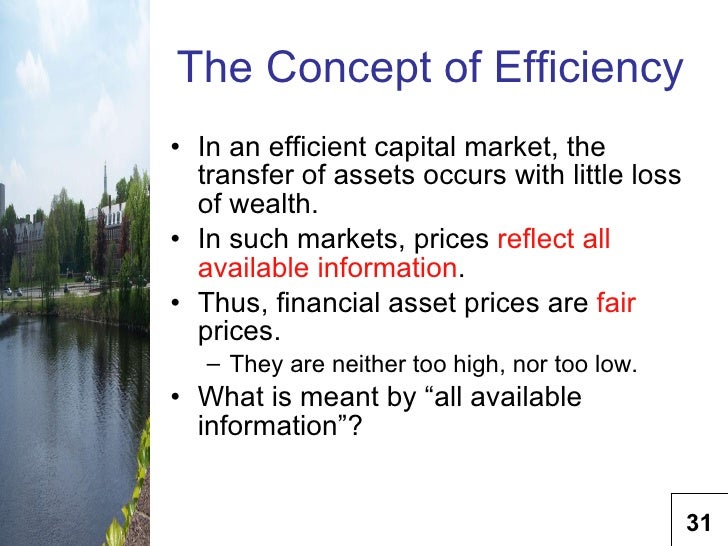 The Concept of Efficiency

• In an efficient capital market, the transfer of assets occurs with little loss of wealth.
• In such markets, prices reflect all available information.
• Thus, financial asset prices are fair prices.
– They are neither too high, nor too low.
• What is meant by “all available information”?

31